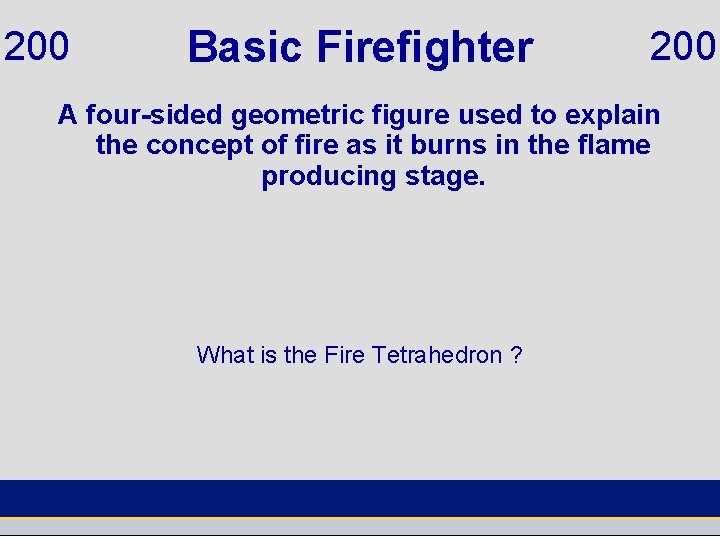 200 Basic Firefighter 200

A four-sided geometric figure used to explain the concept of fire as it burns in the flame producing stage.

What is the Fire Tetrahedron ?